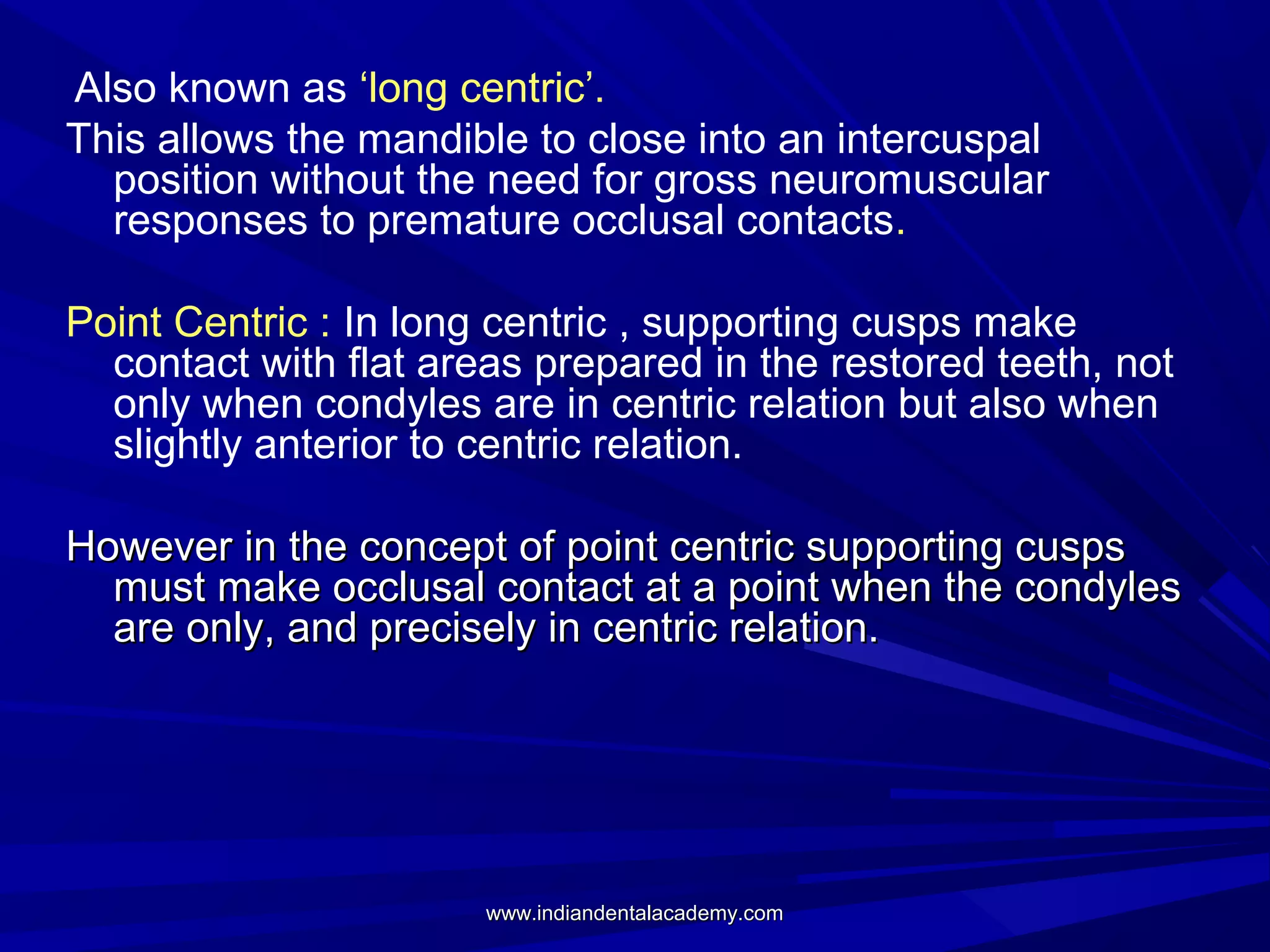 Also known as ‘long centric’.

This allows the mandible to close into an intercuspal position without the need for gross neuromuscular responses to premature occlusal contacts.

Point Centric : In long centric , supporting cusps make contact with flat areas prepared in the restored teeth, not only when condyles are in centric relation but also when slightly anterior to centric relation.

However in the concept of point centric supporting cusps must make occlusal contact at a point when the condyles are only, and precisely in centric relation.

www.indiandentalacademy.com